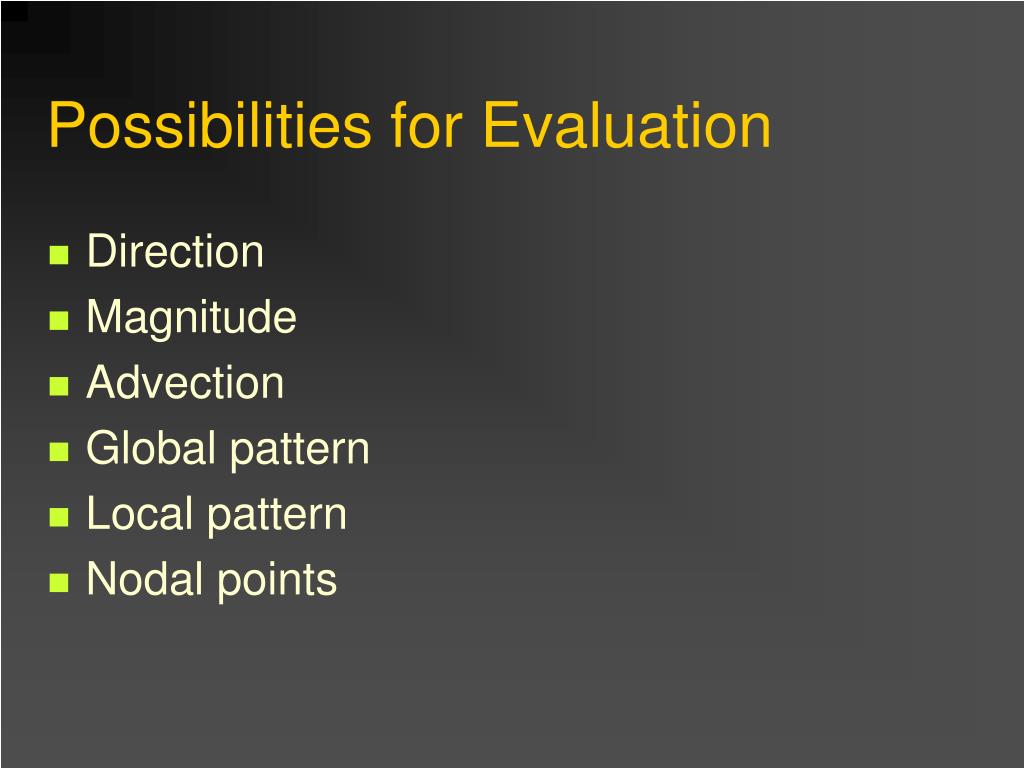 Possibilities for Evaluation

- Direction
- Magnitude
- Advection
- Global pattern
- Local pattern
- Nodal points